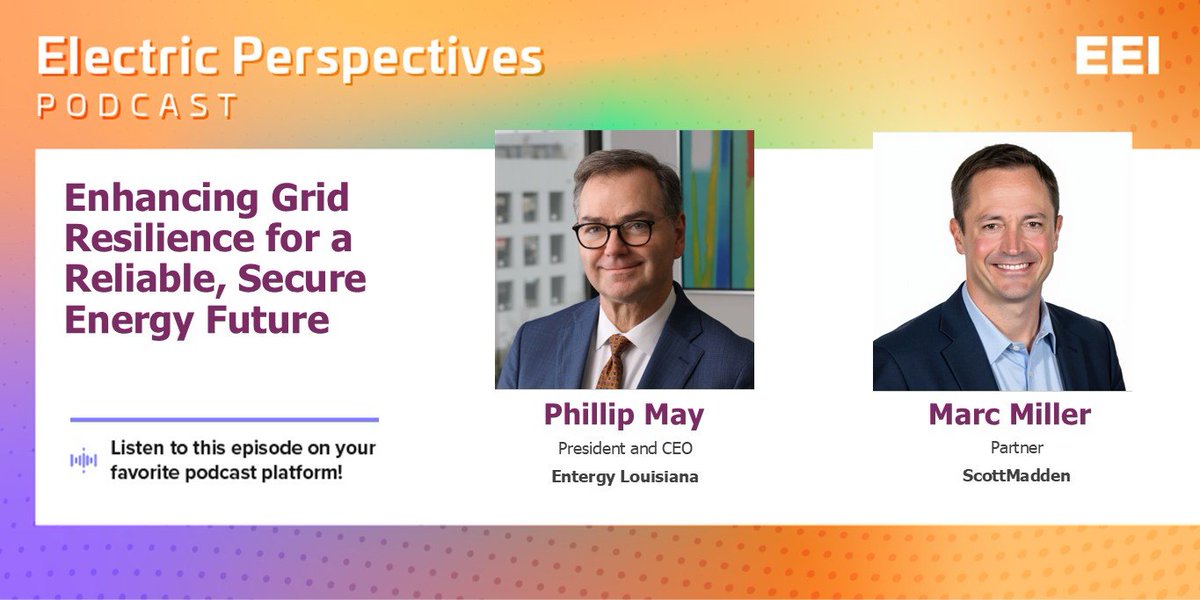 Electric Perspectives
PODCAST

EEI

Enhancing Grid Resilience for a Reliable, Secure Energy Future

Listen to this episode on your favorite podcast platform!

Phillip May
President and CEO
Entergy Louisiana

Marc Miller
Partner
ScottMadden